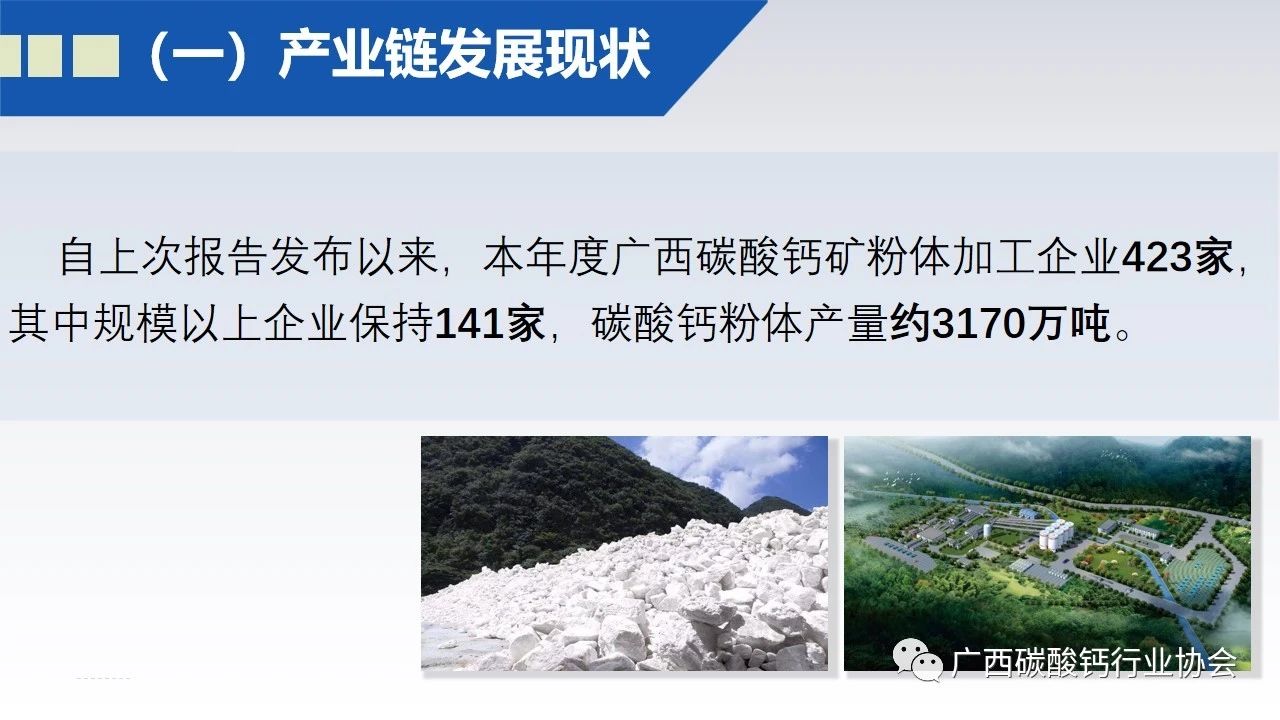 （一）产业链发展现状

自上次报告发布以来，本年度广西碳酸钙矿粉体加工企业423家，其中规模以上企业保持141家，碳酸钙粉体产量约3170万吨。

广西碳酸钙行业协会